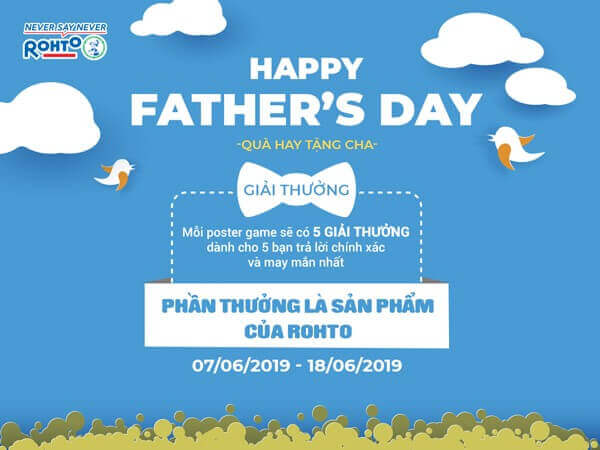 NEVER SAY NEVER
ROHTO

HAPPY
FATHER'S DAY
-QUÀ HAY TẶNG CHA-

GIẢI THƯỞNG

Mỗi poster game sẽ có 5 GIẢI THƯỞNG dành cho 5 bạn trả lời chính xác và may mắn nhất

PHẦN THƯỞNG LÀ SẢN PHẨM CỦA ROHTO

07/06/2019 - 18/06/2019